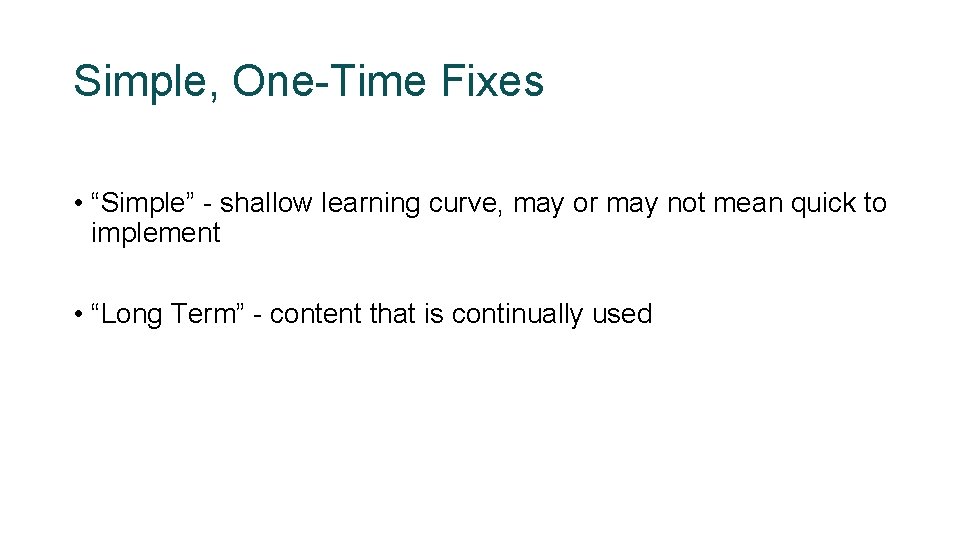 Simple, One-Time Fixes

• “Simple” - shallow learning curve, may or may not mean quick to implement

• “Long Term” - content that is continually used